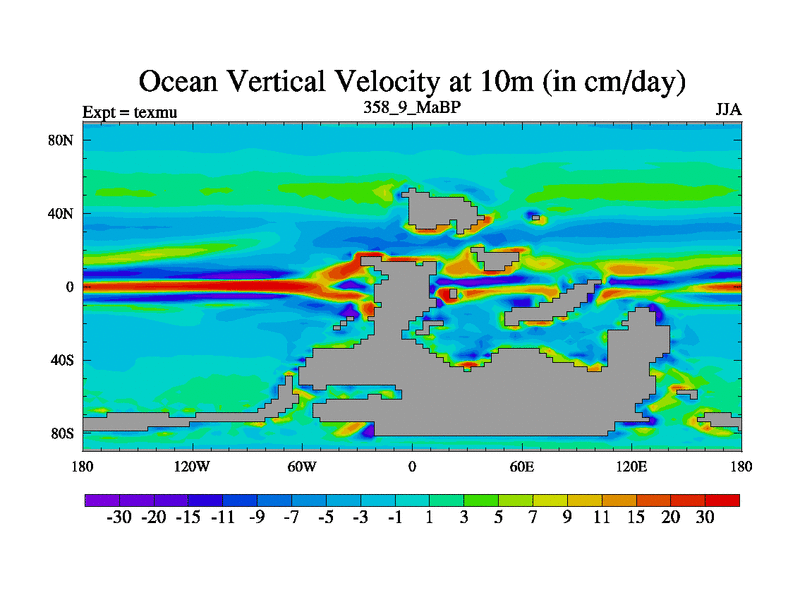 Ocean Vertical Velocity at 10m (in cm/day)

Expt = texmu
358_9_MaBP
JJA

80N
40N
0
40S
80S

180
120W
60W
0
60E
120E
180

-30 -20 -15 -11 -9 -7 -5 -3 -1 1 3 5 7 9 11 15 20 30